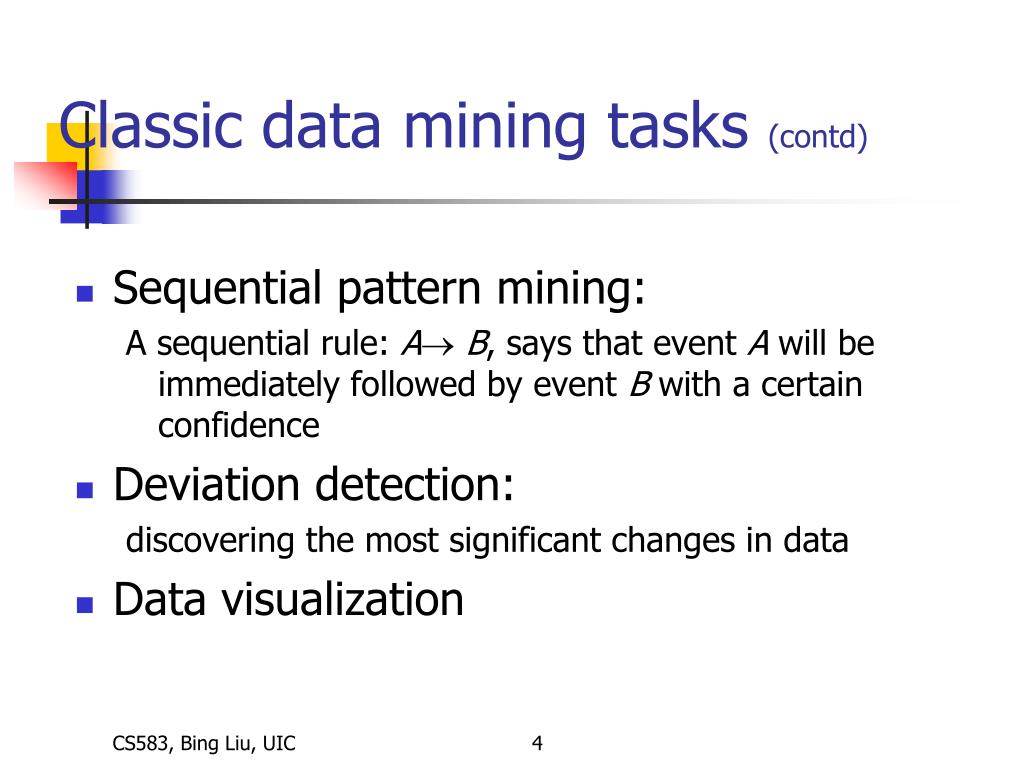 Classic data mining tasks (contd)

Sequential pattern mining:

A sequential rule: $A \rightarrow B$, says that event $A$ will be immediately followed by event $B$ with a certain confidence

Deviation detection:

discovering the most significant changes in data

Data visualization

CS583, Bing Liu, UIC

4